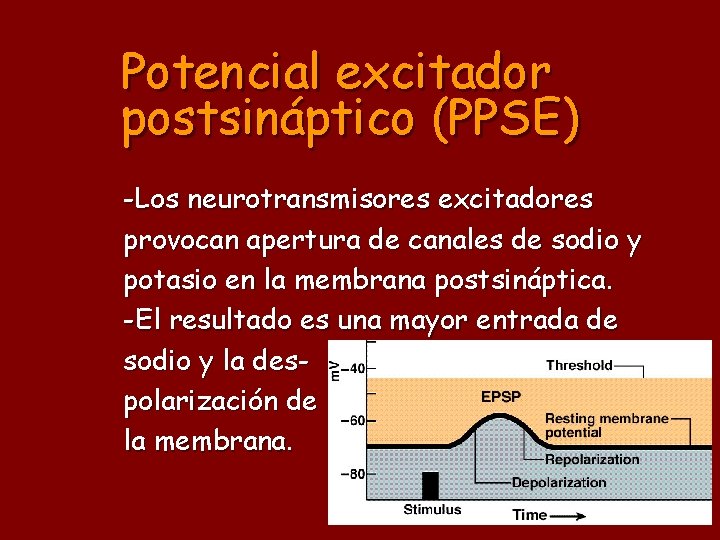 Potencial excitador postsináptico (PPSE)

-Los neurotransmisores excitadores provocan apertura de canales de sodio y potasio en la membrana postsináptica.
-El resultado es una mayor entrada de sodio y la despolarización de la membrana.

mV
−40
−60
−80
Threshold
EPSP
Resting membrane potential
Repolarization
Depolarization
Stimulus
Time